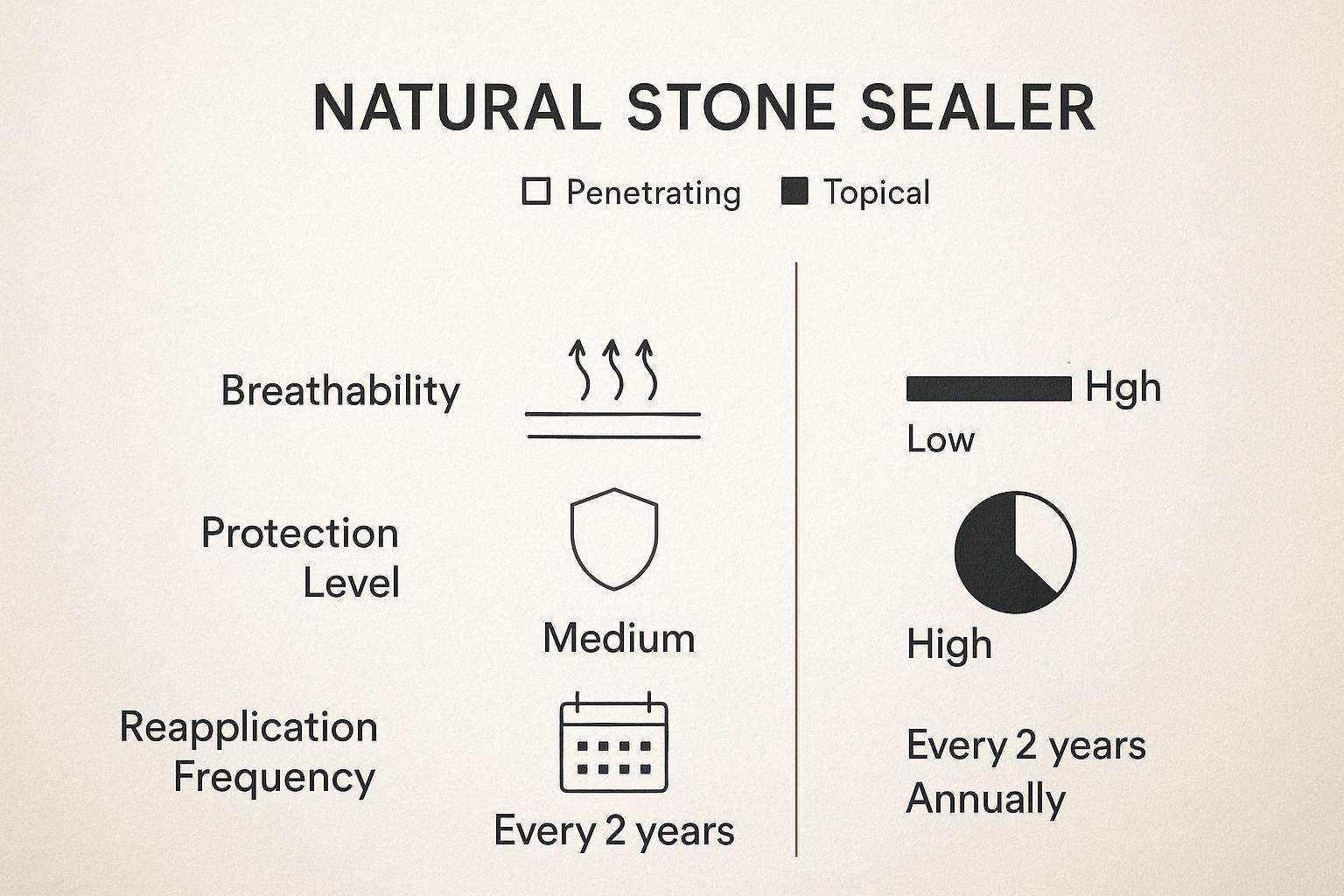 NATURAL STONE SEALER

Penetrating Topical

Breathability

Hgh

Low

Protection Level

Medium

High

Reapplication Frequency

Every 2 years

Every 2 years
Annually